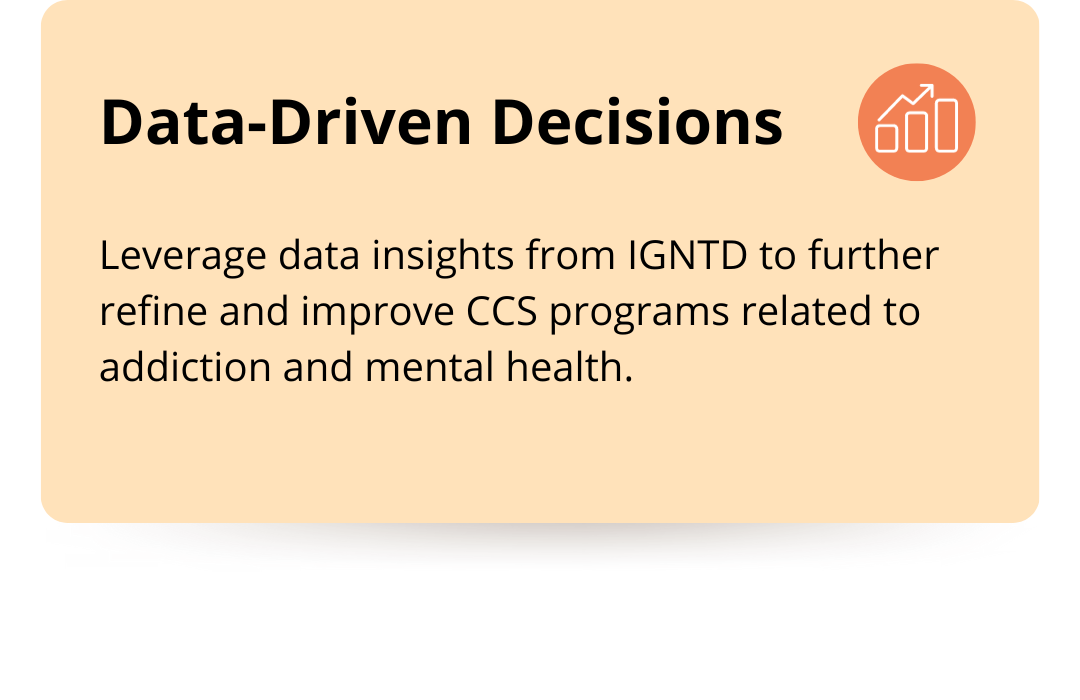 Data-Driven Decisions

Leverage data insights from IGNTD to further refine and improve CCS programs related to addiction and mental health.